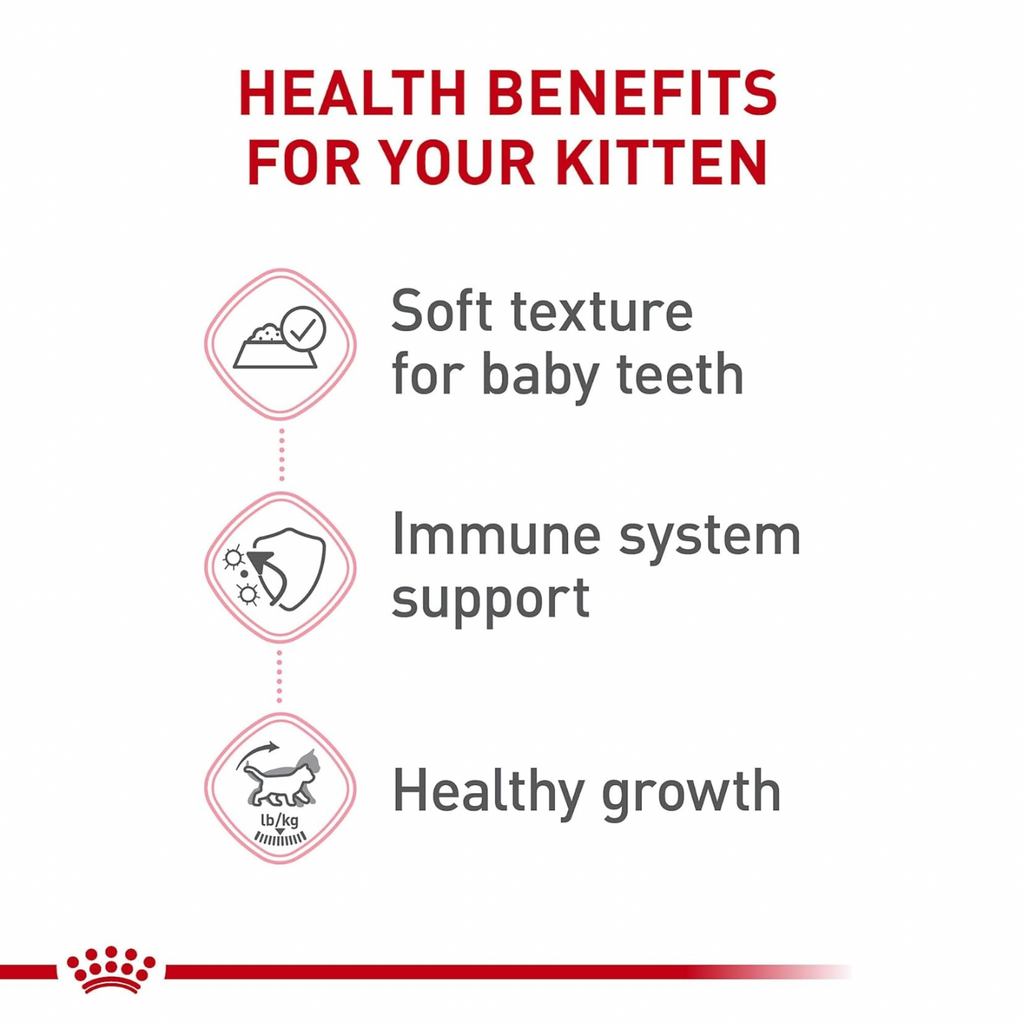 HEALTH BENEFITS FOR YOUR KITTEN

Soft texture for baby teeth

Immune system support

lb/kg

Healthy growth